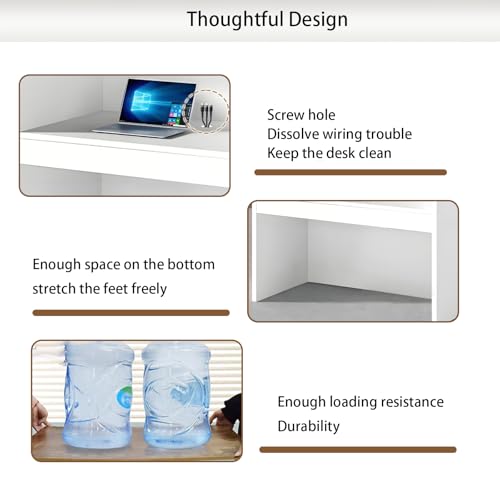 Thoughtful Design

Screw hole
Dissolve wiring trouble
Keep the desk clean

Enough space on the bottom
stretch the feet freely

Enough loading resistance
Durability